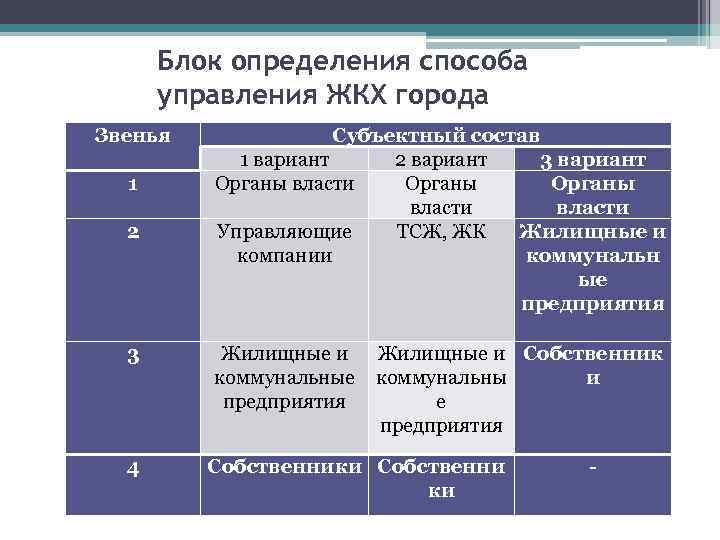 Блок определения способа управления ЖКХ города

| Звенья | Субъектный состав | | |
|---|---|---|---|
| | 1 вариант | 2 вариант | 3 вариант |
| 1 | Органы власти | Органы власти | Органы власти |
| 2 | Управляющие компании | ТСЖ, ЖК | Жилищные и коммунальные предприятия |
| 3 | Жилищные и коммунальные предприятия | Жилищные и коммунальные предприятия | Собственники |
| 4 | Собственники | Собственники | - |